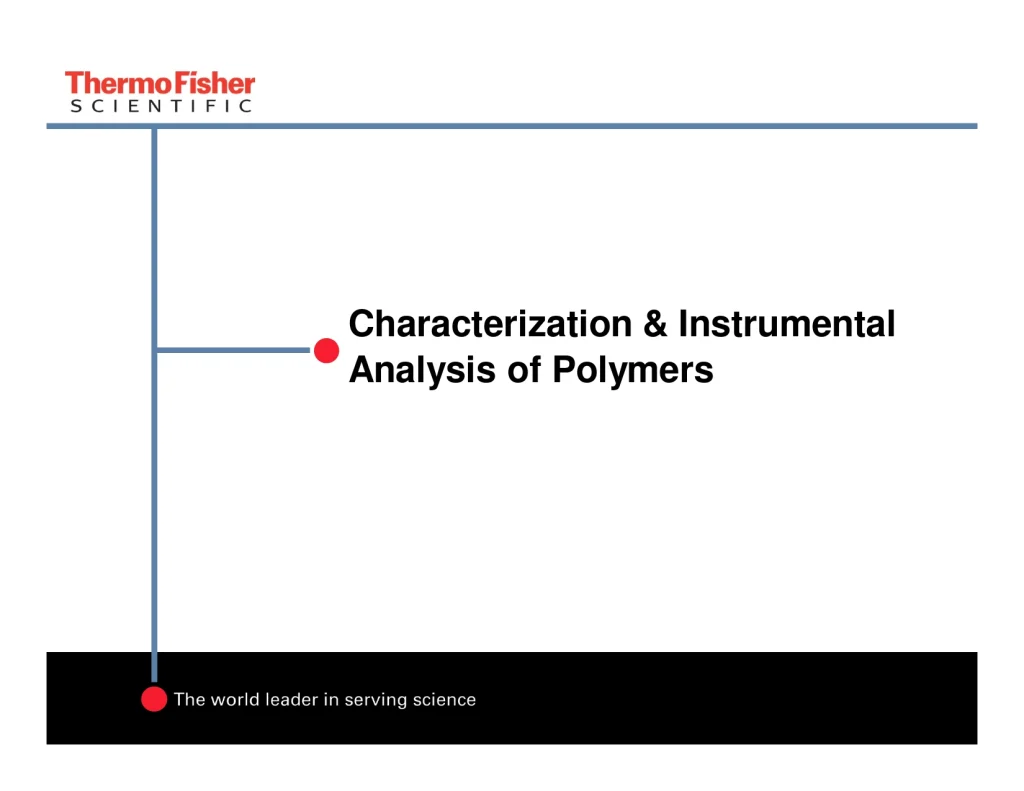 ThermoFisher
SCIENTIFIC

Characterization & Instrumental Analysis of Polymers

The world leader in serving science